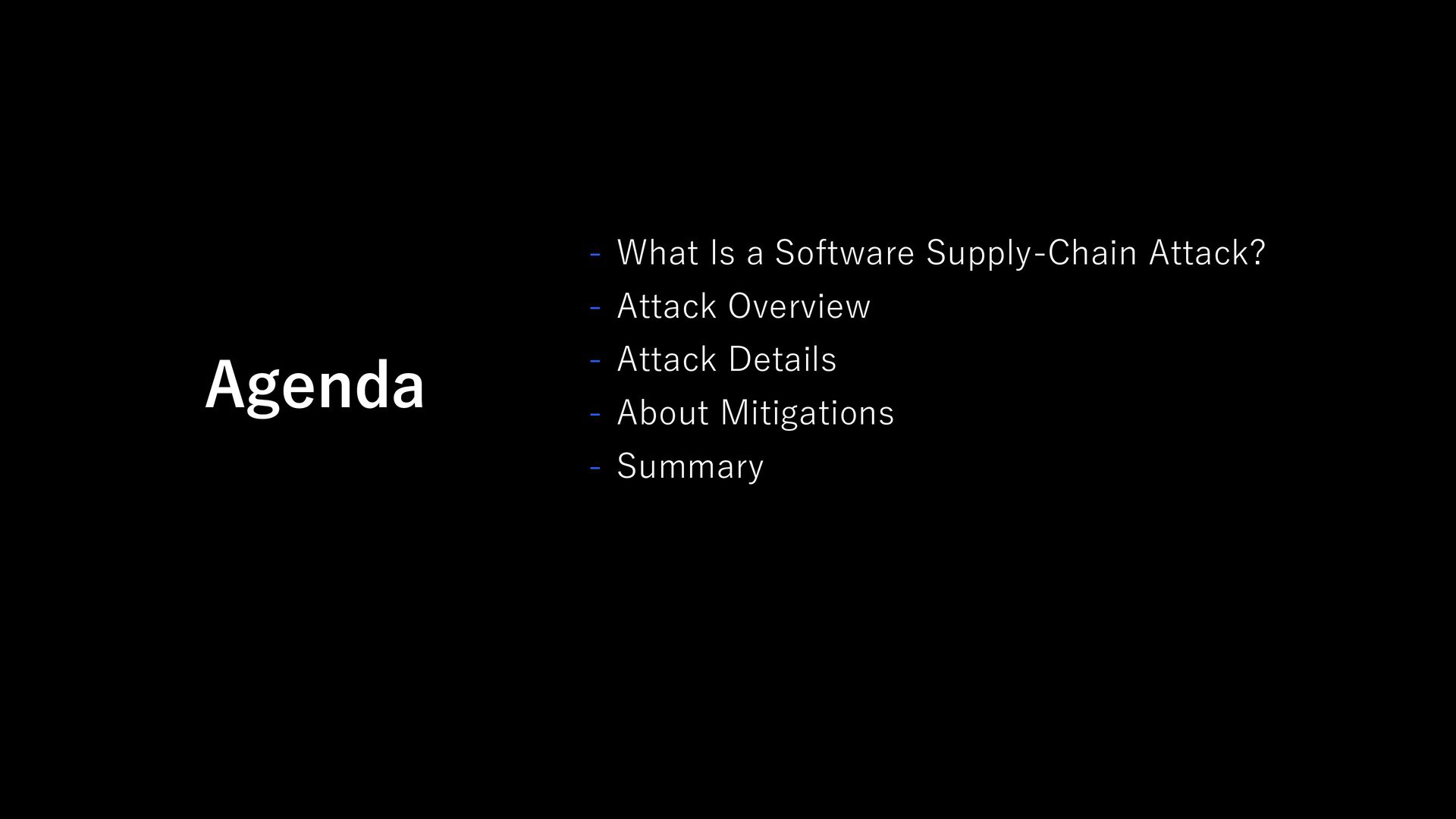 Agenda

- What Is a Software Supply-Chain Attack?
- Attack Overview
- Attack Details
- About Mitigations
- Summary